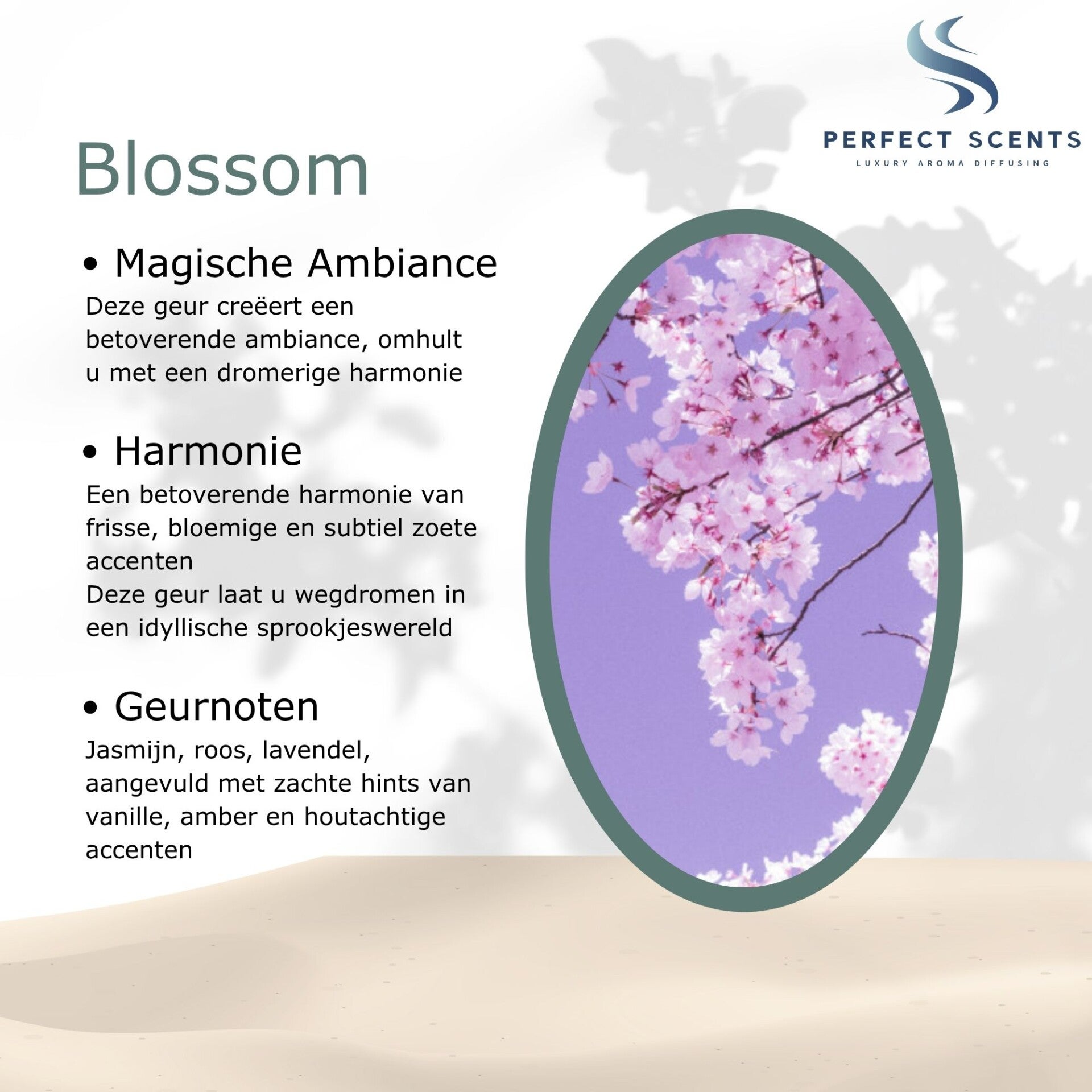 PERFECT SCENTS
LUXURY AROMA DIFFUSING

Blossom

• Magische Ambiance
Deze geur creëert een betoverende ambiance, omhult u met een dromerige harmonie

• Harmonie
Een betoverende harmonie van frisse, bloemige en subtiel zoete accenten
Deze geur laat u wegdromen in een idyllische sprookjeswereld

• Geurnoten
Jasmijn, roos, lavendel, aangevuld met zachte hints van vanille, amber en houtachtige accenten